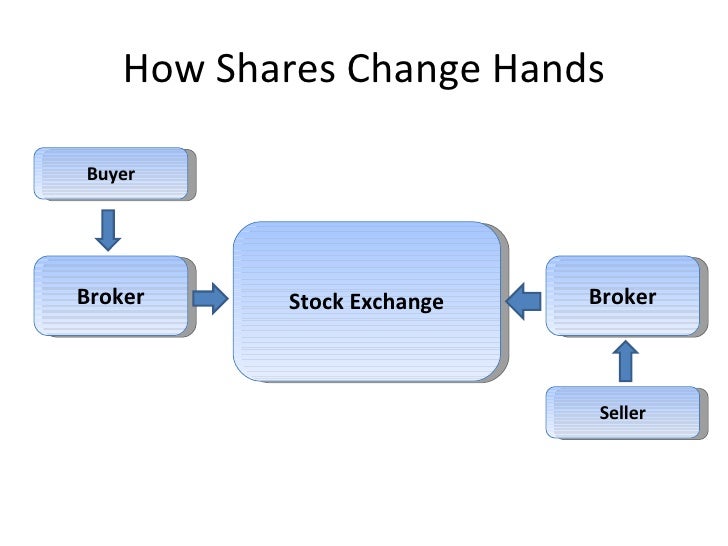 How Shares Change Hands

Buyer

Broker

Stock Exchange

Broker

Seller